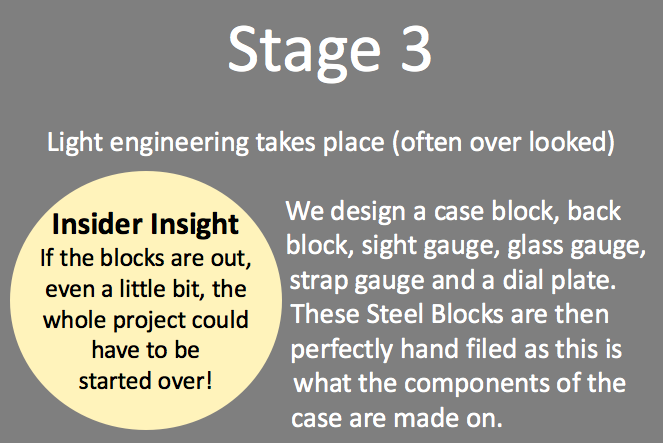 Stage 3

Light engineering takes place (often over looked)

Insider Insight
If the blocks are out, even a little bit, the whole project could have to be started over!

We design a case block, back block, sight gauge, glass gauge, strap gauge and a dial plate. These Steel Blocks are then perfectly hand filed as this is what the components of the case are made on.